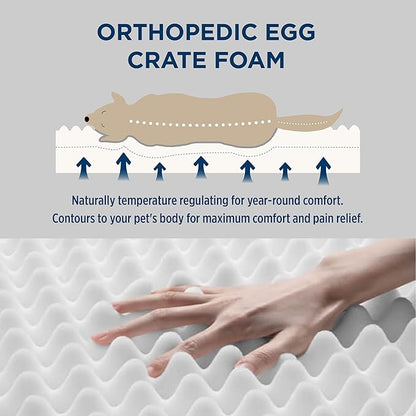 ORTHOPEDIC EGG CRATE FOAM

Naturally temperature regulating for year-round comfort.
Contours to your pet's body for maximum comfort and pain relief.